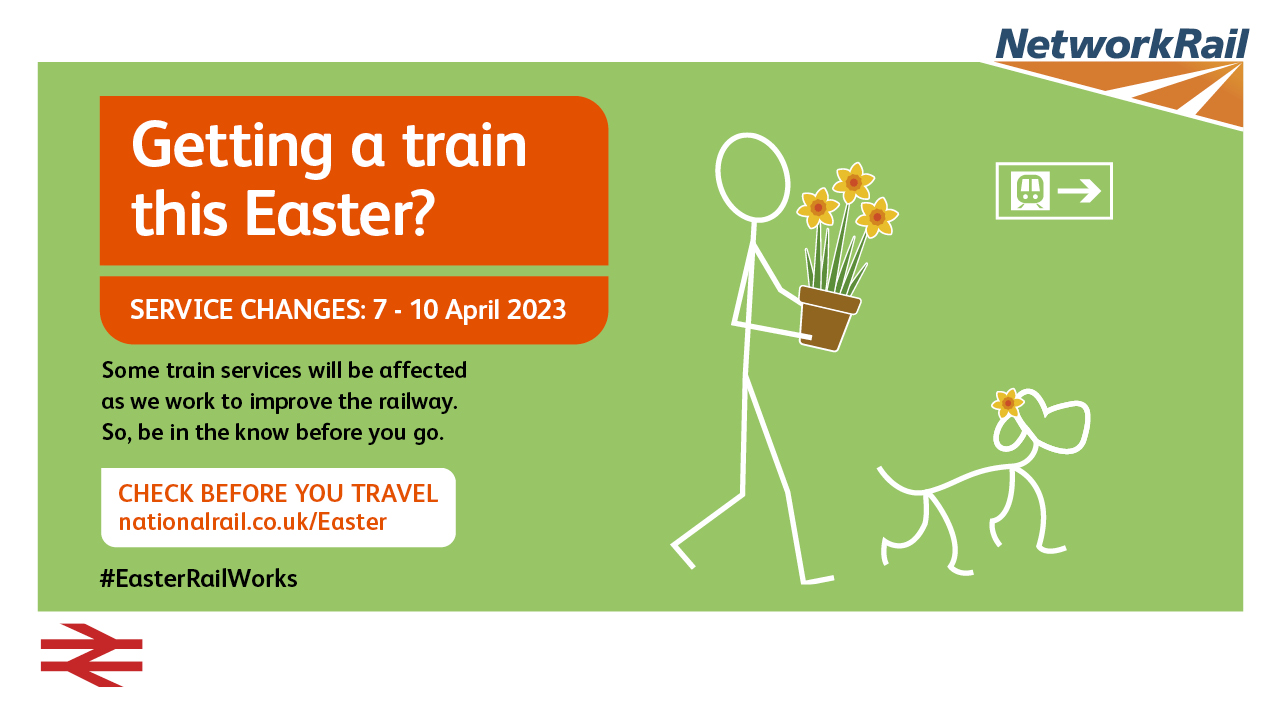 NetworkRail

Getting a train this Easter?

SERVICE CHANGES: 7 - 10 April 2023

Some train services will be affected as we work to improve the railway. So, be in the know before you go.

CHECK BEFORE YOU TRAVEL
nationalrail.co.uk/Easter

#EasterRailWorks